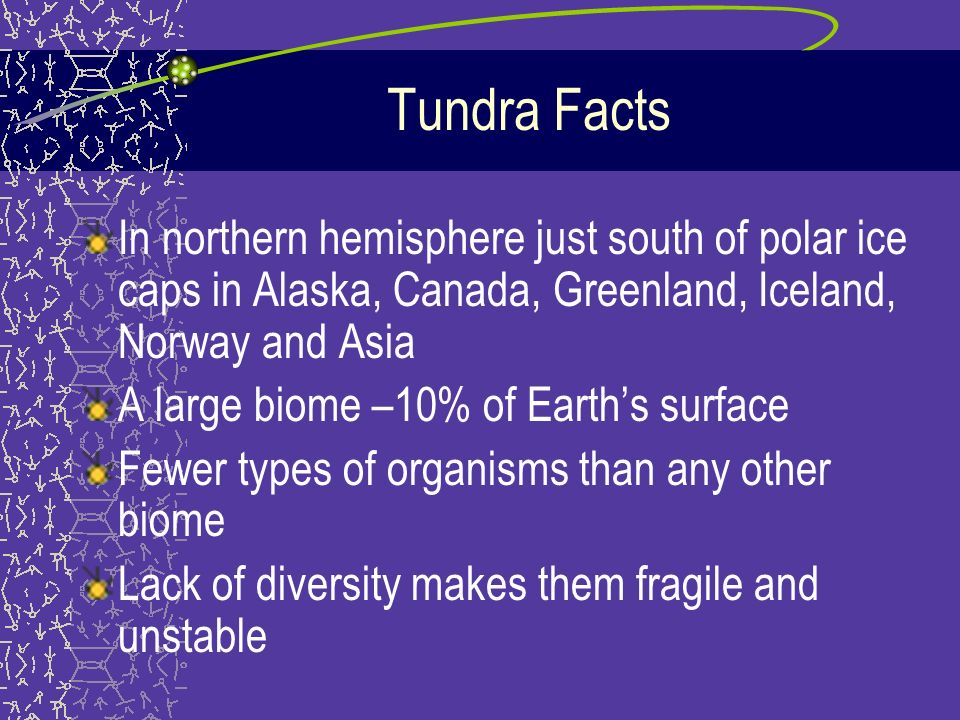 Tundra Facts

In northern hemisphere just south of polar ice caps in Alaska, Canada, Greenland, Iceland, Norway and Asia

A large biome –10% of Earth’s surface

Fewer types of organisms than any other biome

Lack of diversity makes them fragile and unstable